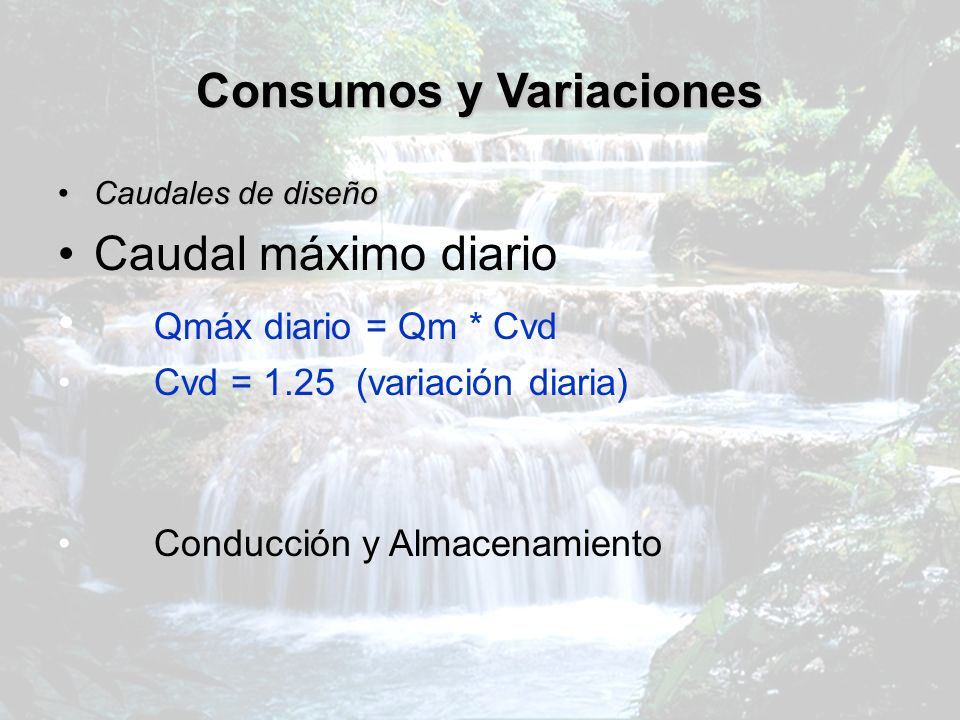 Consumos y Variaciones

• Caudales de diseño
• Caudal máximo diario
• Qmáx diario = Qm * Cvd
• Cvd = 1.25 (variación diaria)

• Conducción y Almacenamiento